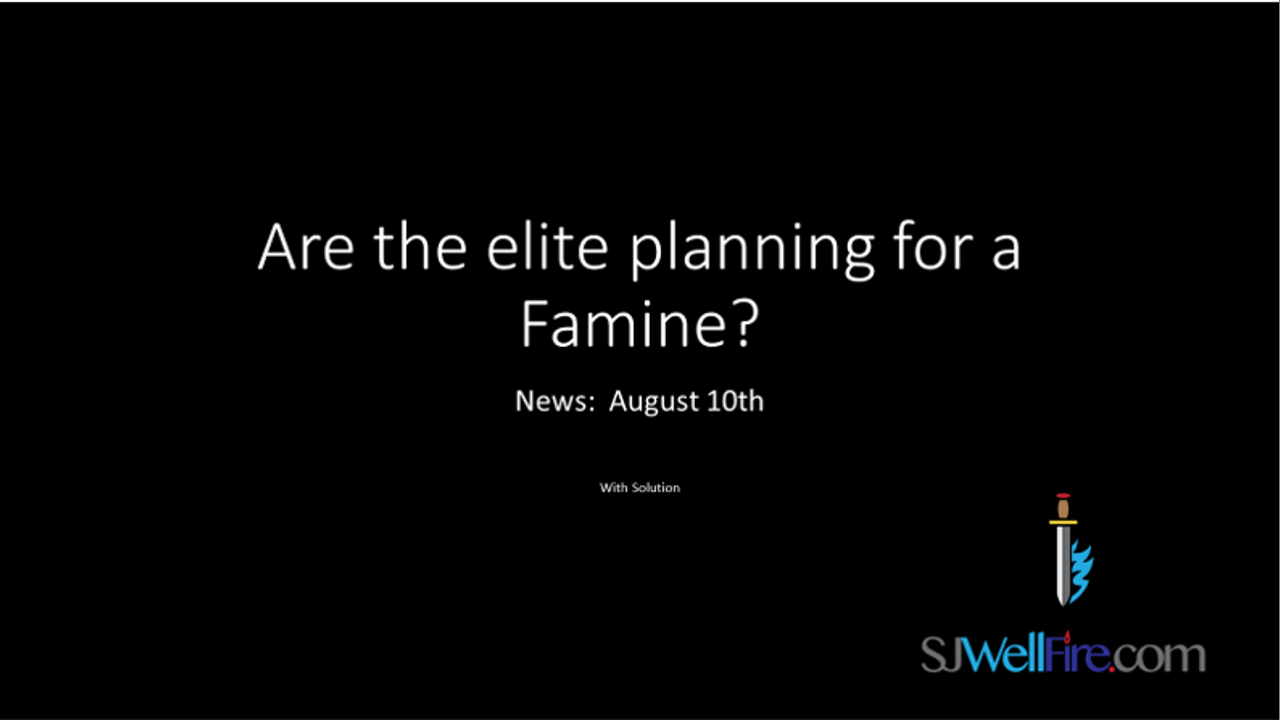 Are the elite planning for a Famine?

News: August 10th

With Solution

SJWellFire.com